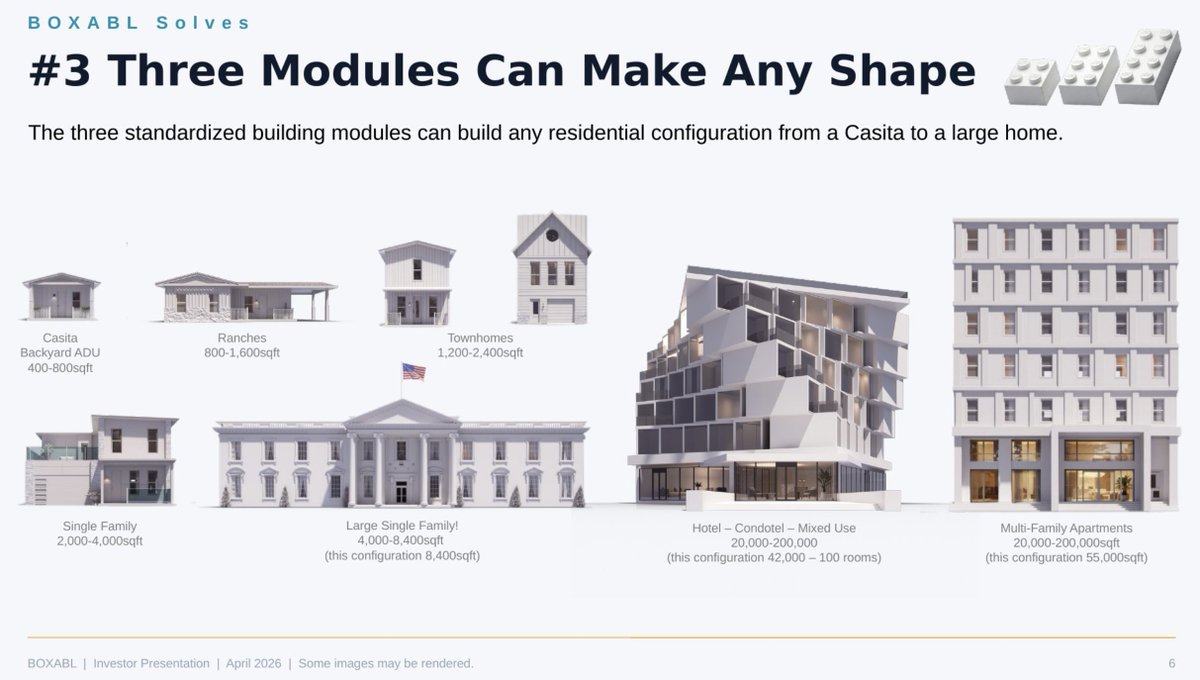 BOXABL Solves

#3 Three Modules Can Make Any Shape

The three standardized building modules can build any residential configuration from a Casita to a large home.

Casita
Backyard ADU
400-800sqft

Ranches
800-1,600sqft

Townhomes
1,200-2,400sqft

Single Family
2,000-4,000sqft

Large Single Family!
4,000-8,400sqft
(this configuration 8,400sqft)

Hotel – Condotel – Mixed Use
20,000-200,000
(this configuration 42,000 – 100 rooms)

Multi-Family Apartments
20,000-200,000sqft
(this configuration 55,000sqft)

BOXABL | Investor Presentation | April 2026 | Some images may be rendered.

6